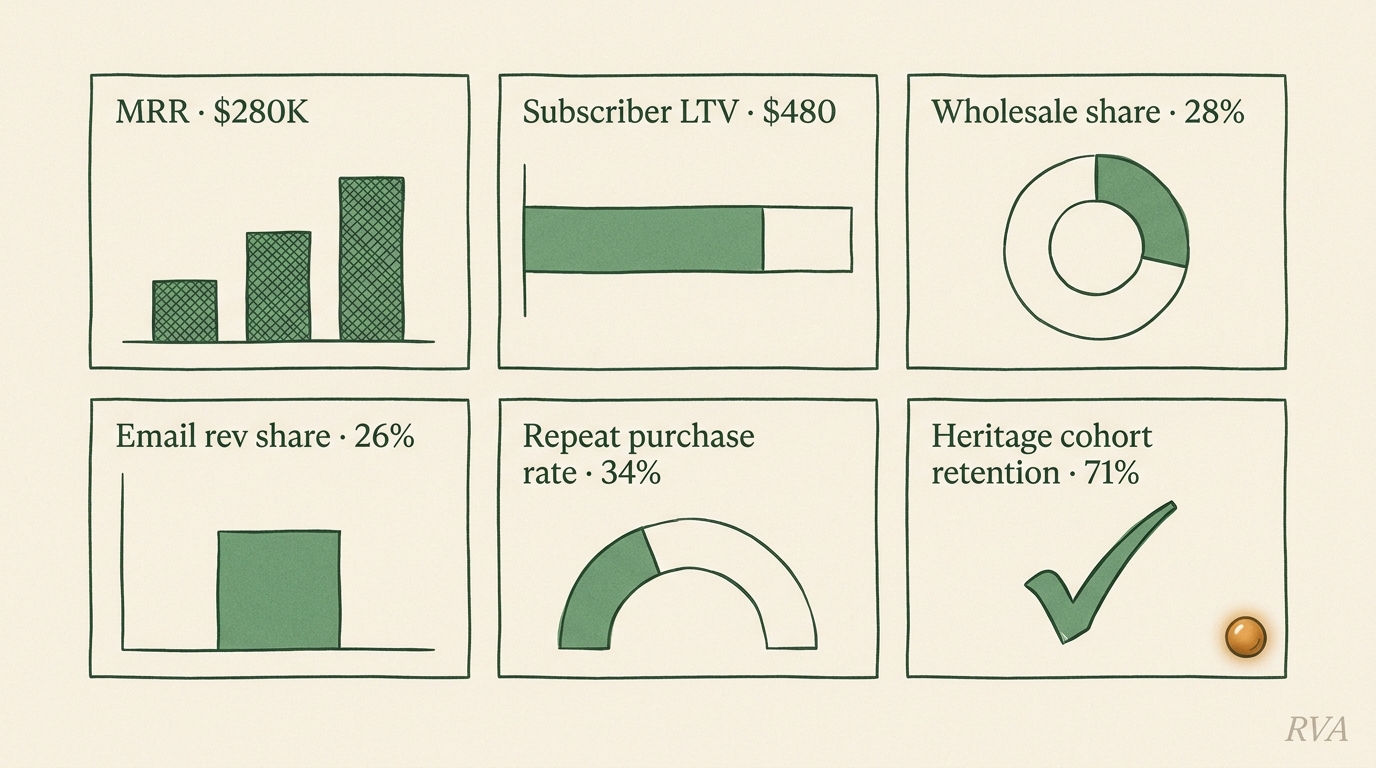 MRR · \$280K

Subscriber LTV · \$480

Wholesale share · 28%

Email rev share · 26%

Repeat purchase rate · 34%

Heritage cohort retention · 71%

RVA